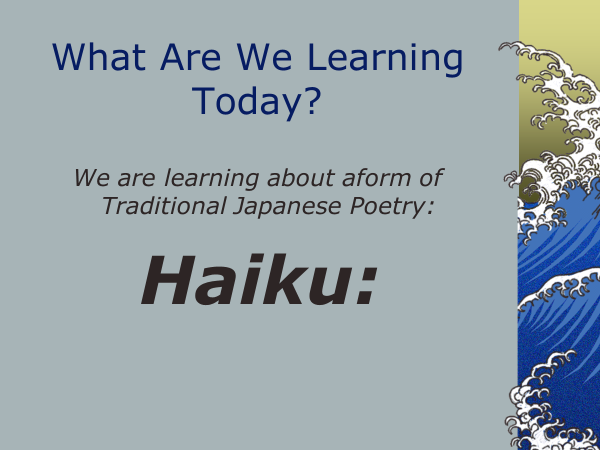 What Are We Learning Today?

We are learning about aform of Traditional Japanese Poetry:

Haiku: